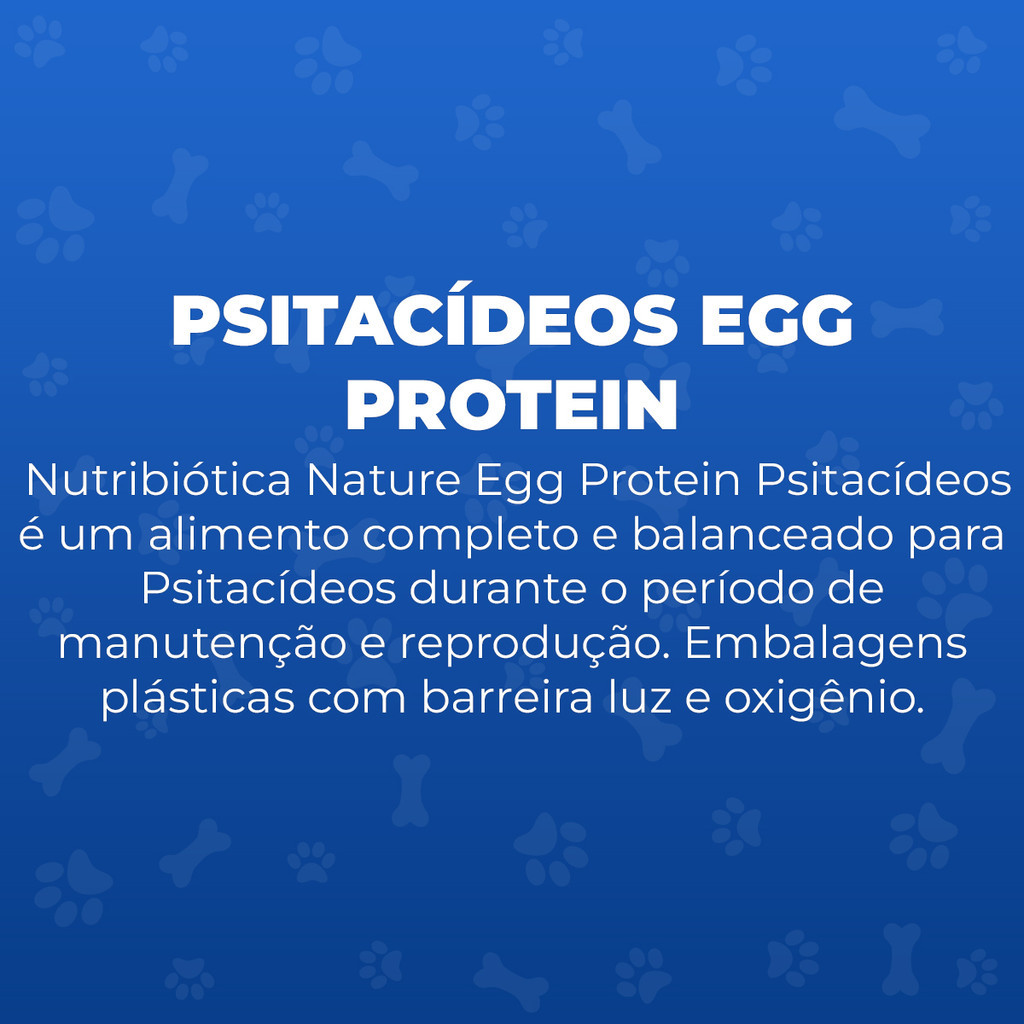 PSITACÍDEOS EGG PROTEIN

Nutribiótica Nature Egg Protein Psitacídeos é um alimento completo e balanceado para Psitacídeos durante o período de manutenção e reprodução. Embalagens plásticas com barreira luz e oxigênio.